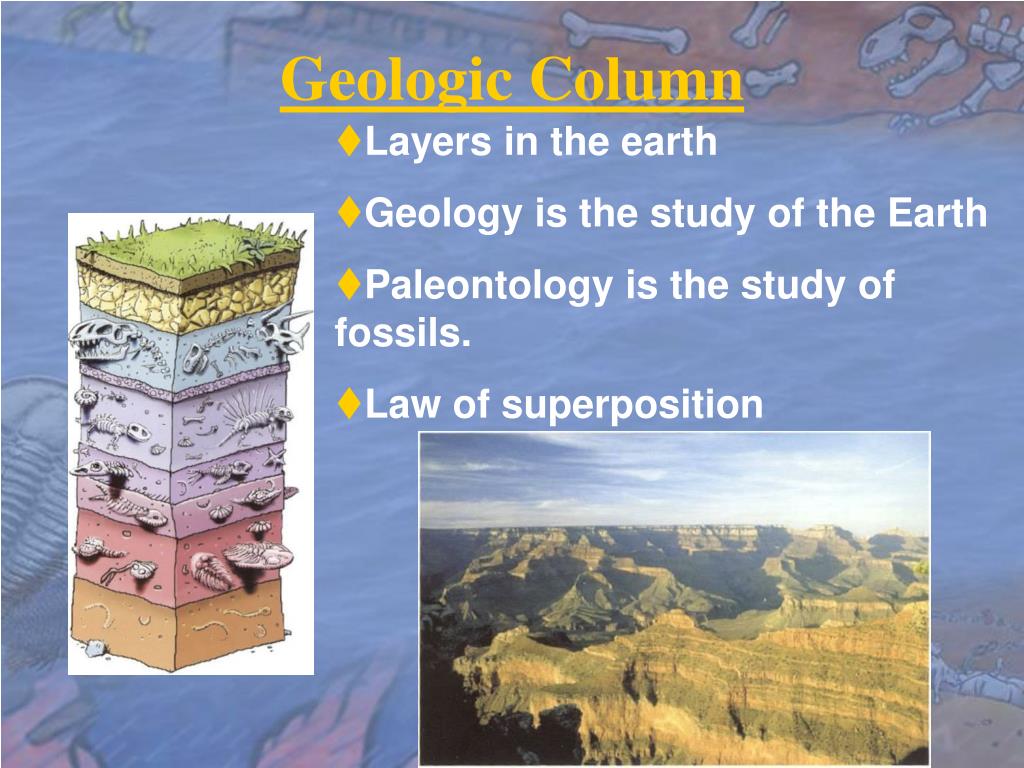 Geologic Column

♦Layers in the earth

♦Geology is the study of the Earth

♦Paleontology is the study of fossils.

♦Law of superposition